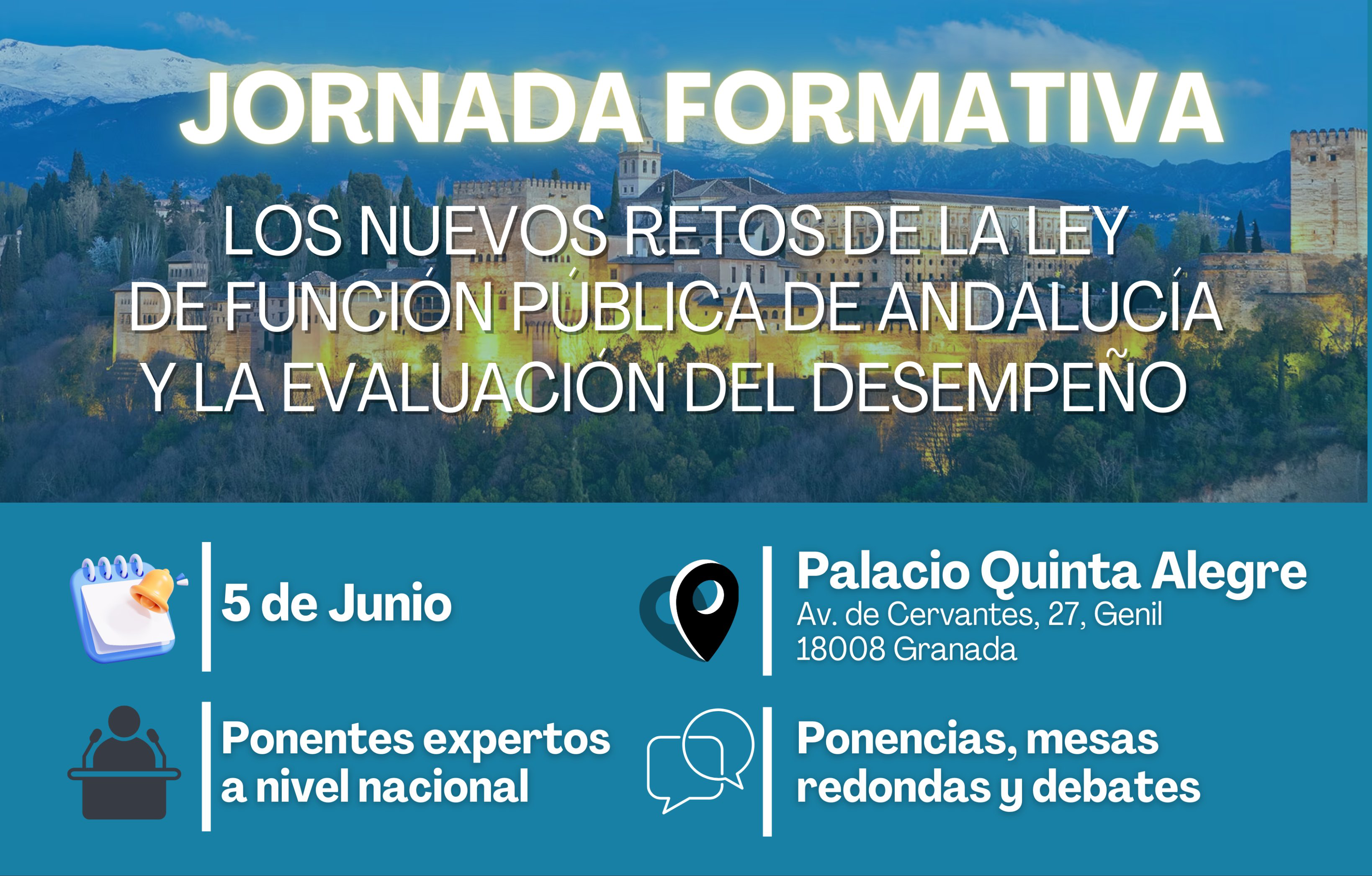 JORNADA FORMATIVA

LOS NUEVOS RETOS DE LA LEY DE FUNCIÓN PÚBLICA DE ANDALUCÍA Y LA EVALUACIÓN DEL DESEMPEÑO

5 de Junio

Palacio Quinta Alegre
Av. de Cervantes, 27, Genil
18008 Granada

Ponentes expertos a nivel nacional

Ponencias, mesas redondas y debates